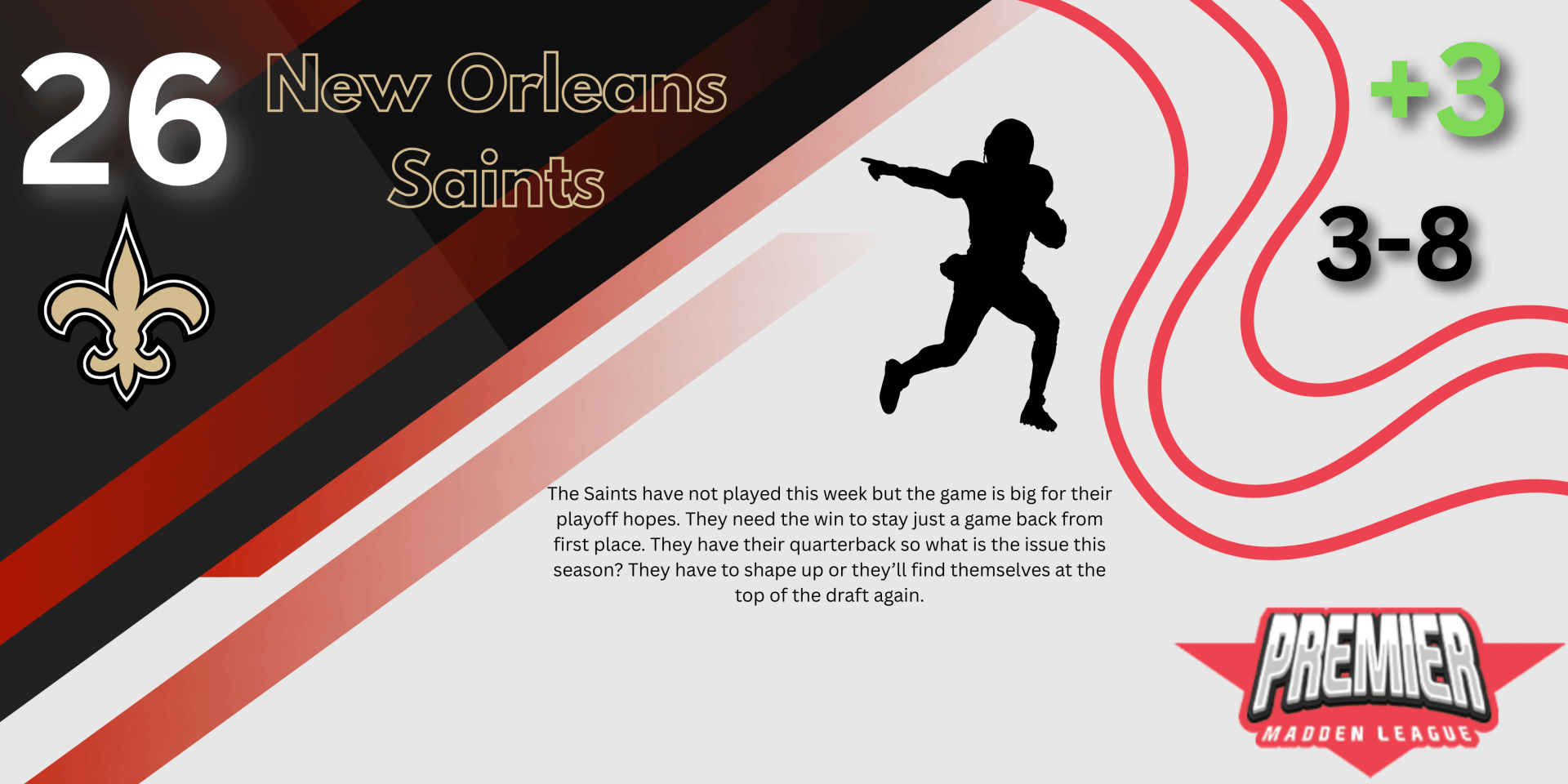 26

New Orleans Saints

+3

3-8

The Saints have not played this week but the game is big for their playoff hopes. They need the win to stay just a game back from first place. They have their quarterback so what is the issue this season? They have to shape up or they'll find themselves at the top of the draft again.

PREMIER
MADDEN LEAGUE